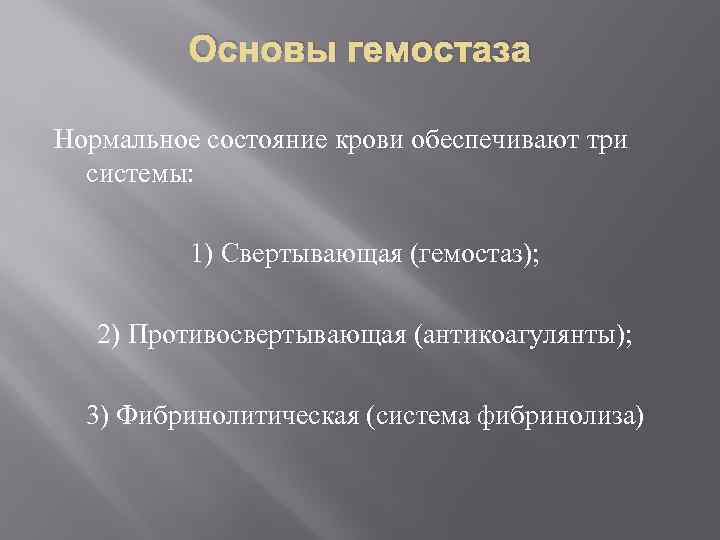 Основы гемостаза

Нормальное состояние крови обеспечивают три системы:

1) Свертывающая (гемостаз);

2) Противосвертывающая (антикоагулянты);

3) Фибринолитическая (система фибринолиза)